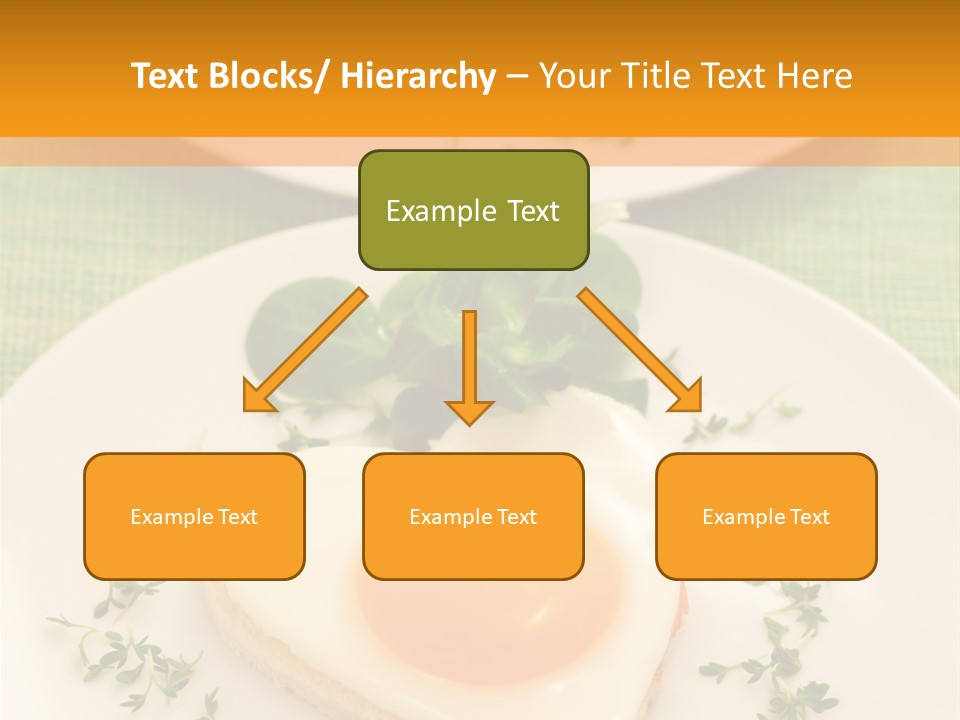 Text Blocks/ Hierarchy – Your Title Text Here

Example Text

Example Text

Example Text

Example Text